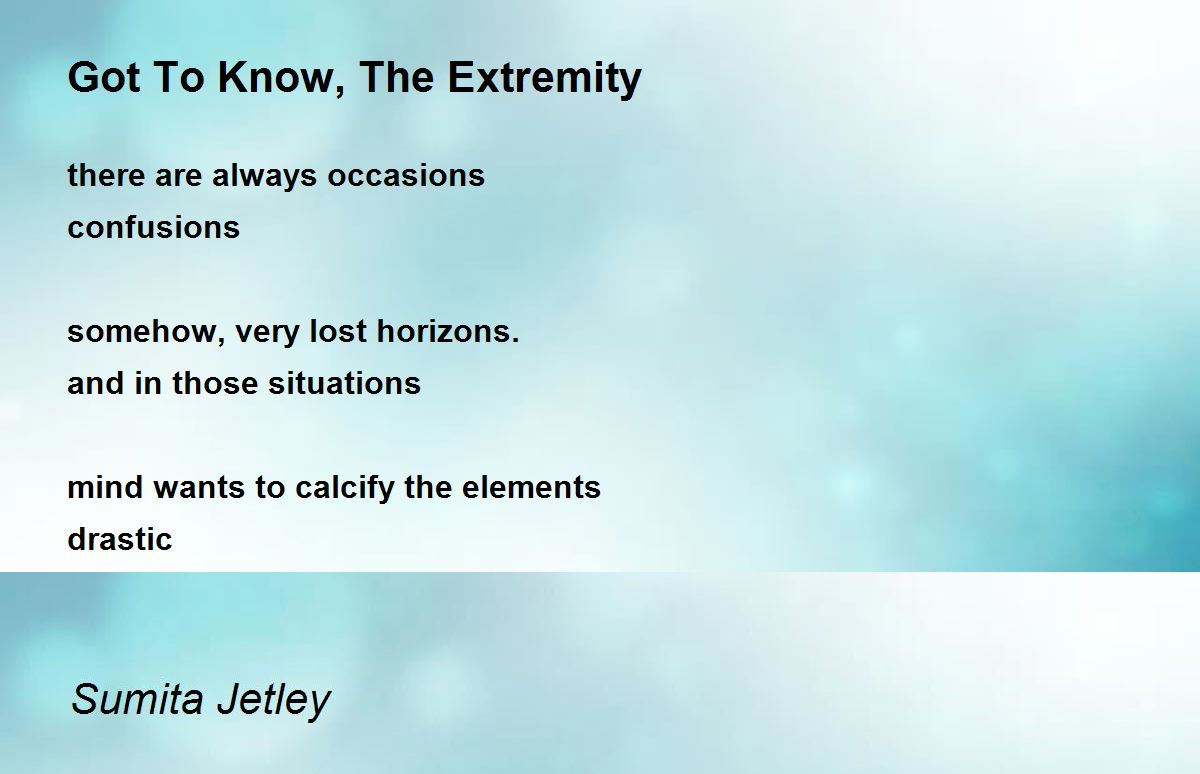 Got To Know, The Extremity

there are always occasions
confusions

somehow, very lost horizons.
and in those situations

mind wants to calcify the elements
drastic

Sumita Jetley